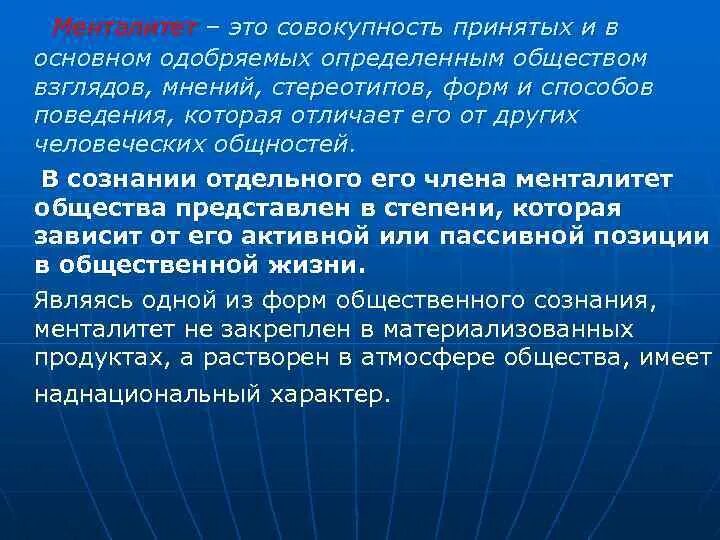 Менталитет – это совокупность принятых и в основном одобряемых определенным обществом взглядов, мнений, стереотипов, форм и способов поведения, которая отличает его от других человеческих общностей.

В сознании отдельного его члена менталитет общества представлен в степени, которая зависит от его активной или пассивной позиции в общественной жизни.

Являясь одной из форм общественного сознания, менталитет не закреплен в материализованных продуктах, а растворен в атмосфере общества, имеет наднациональный характер.